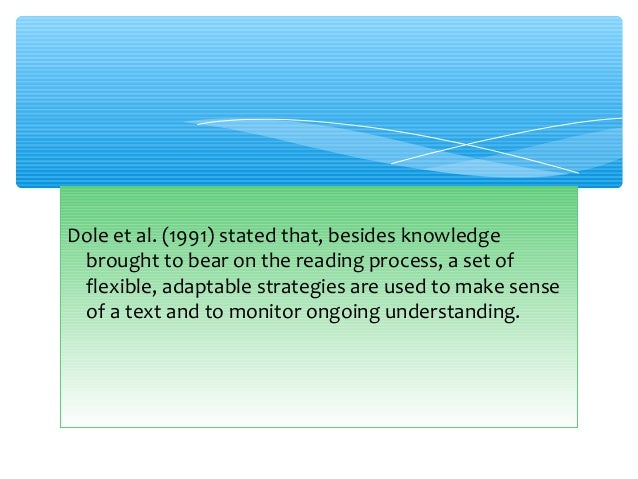 Dole et al. (1991) stated that, besides knowledge brought to bear on the reading process, a set of flexible, adaptable strategies are used to make sense of a text and to monitor ongoing understanding.